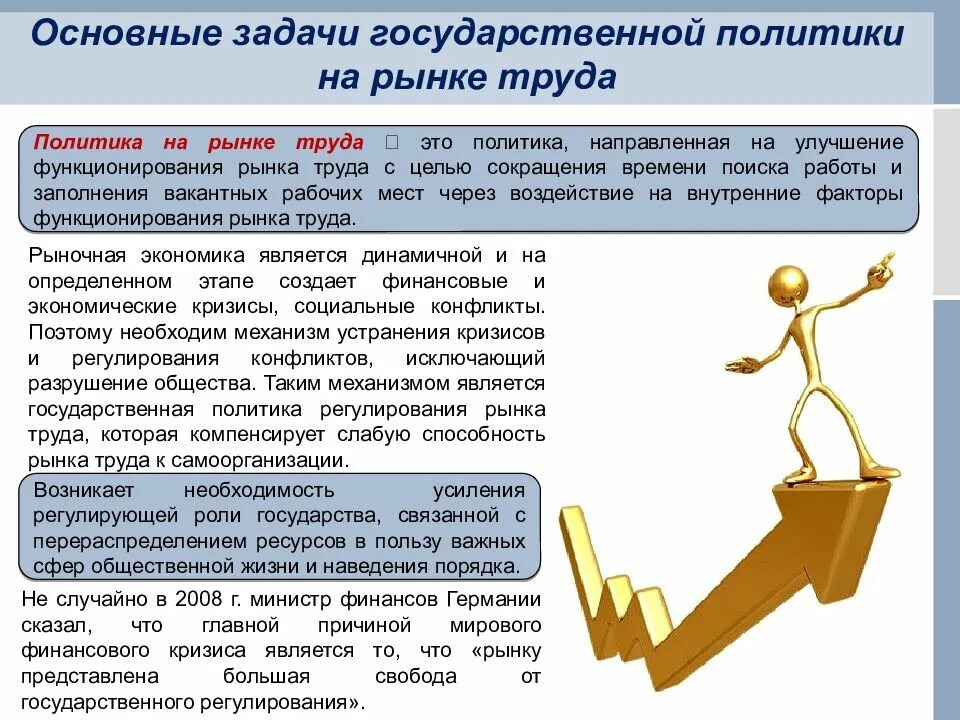 Основные задачи государственной политики на рынке труда

Политика на рынке труда  это политика, направленная на улучшение функционирования рынка труда с целью сокращения времени поиска работы и заполнения вакантных рабочих мест через воздействие на внутренние факторы функционирования рынка труда.

Рыночная экономика является динамичной и на определенном этапе создает финансовые и экономические кризисы, социальные конфликты. Поэтому необходим механизм устранения кризисов и регулирования конфликтов, исключающий разрушение общества. Таким механизмом является государственная политика регулирования рынка труда, которая компенсирует слабую способность рынка труда к самоорганизации.

Возникает необходимость усиления регулирующей роли государства, связанной с перераспределением ресурсов в пользу важных сфер общественной жизни и наведения порядка.

Не случайно в 2008 г. министр финансов Германии сказал, что главной причиной мирового финансового кризиса является то, что «рынку представлена большая свобода от государственного регулирования».